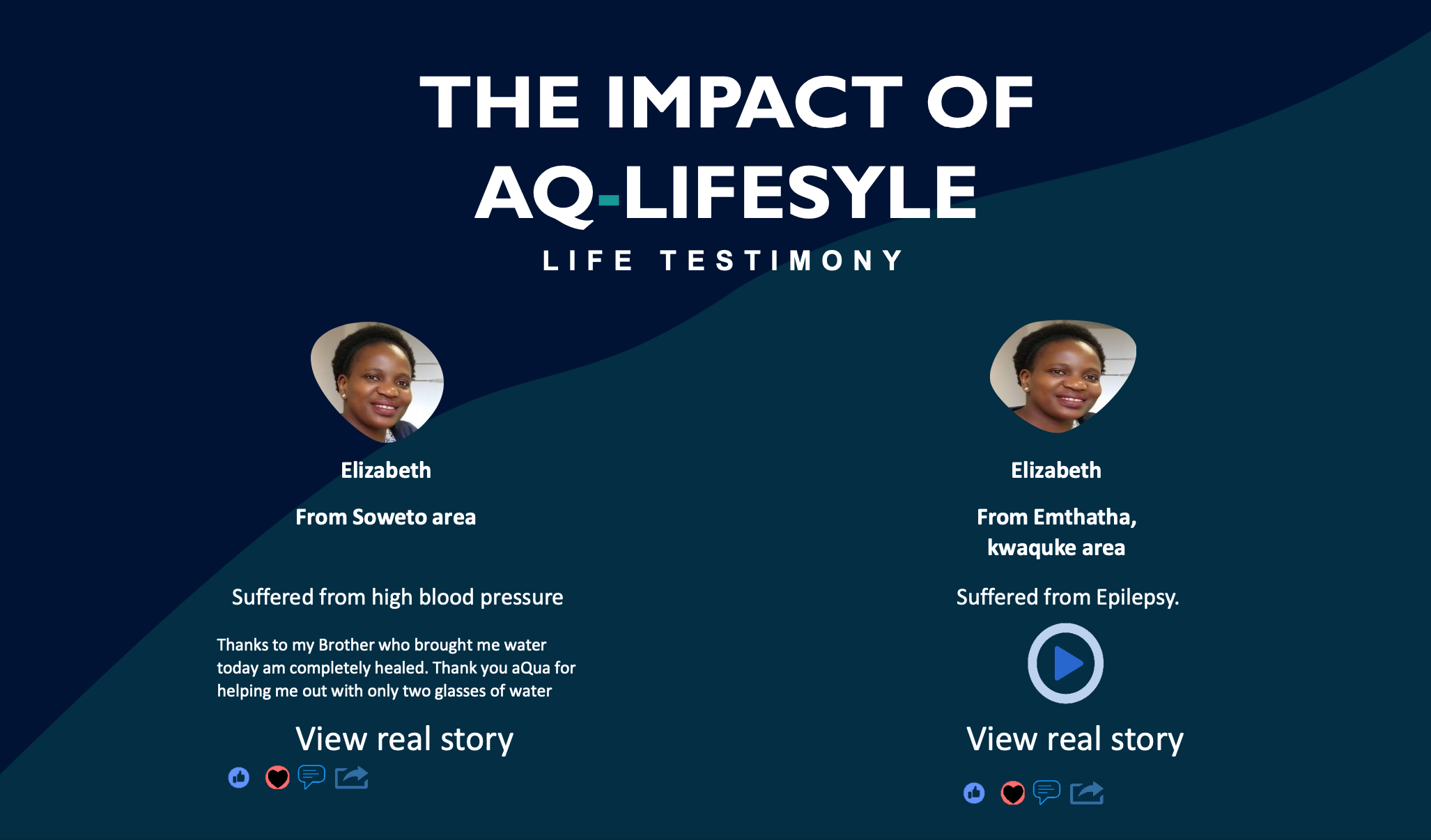 THE IMPACT OF
AQ-LIFESYLE
LIFE TESTIMONY

Elizabeth

From Soweto area

Suffered from high blood pressure

Thanks to my Brother who brought me water today am completely healed. Thank you aQua for helping me out with only two glasses of water

View real story

Elizabeth

From Emthatha, kwaquke area

Suffered from Epilepsy.

View real story